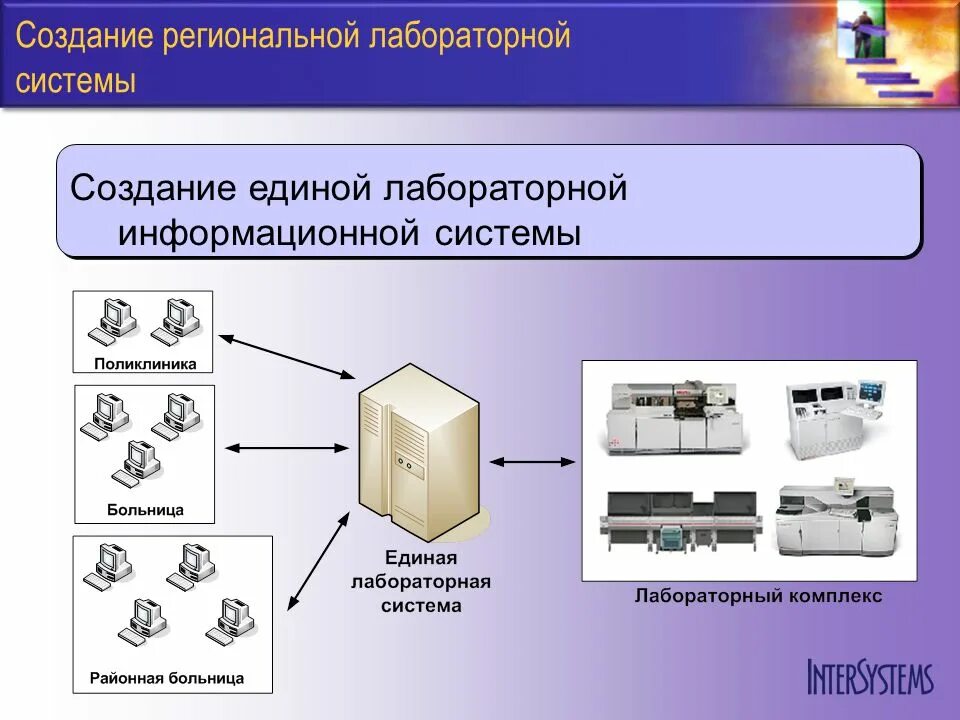 Создание региональной лабораторной системы

Создание единой лабораторной информационной системы

Поликлиника

Больница

Районная больница

Единая лабораторная система

Лабораторный комплекс

INTERSYSTEMS